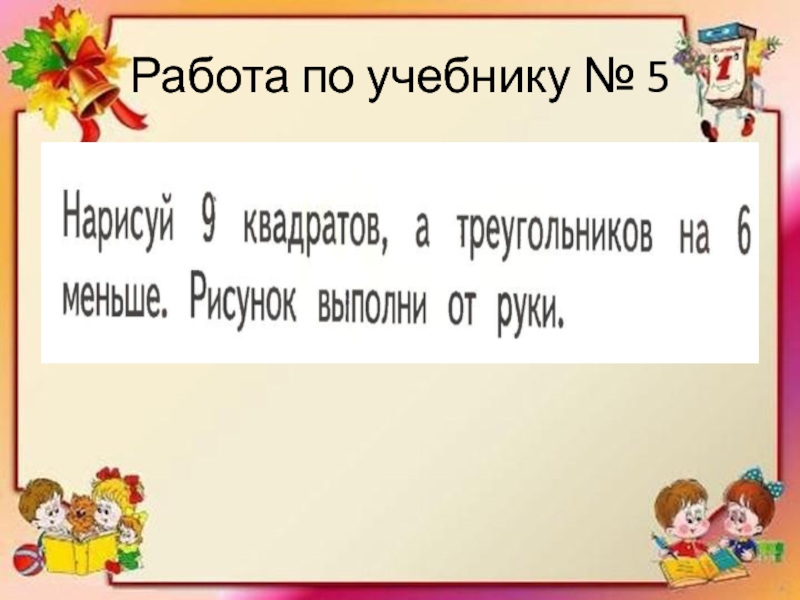 Работа по учебнику № 5

Нарисуй 9 квадратов, а треугольников на 6 меньше. Рисунок выполни от руки.